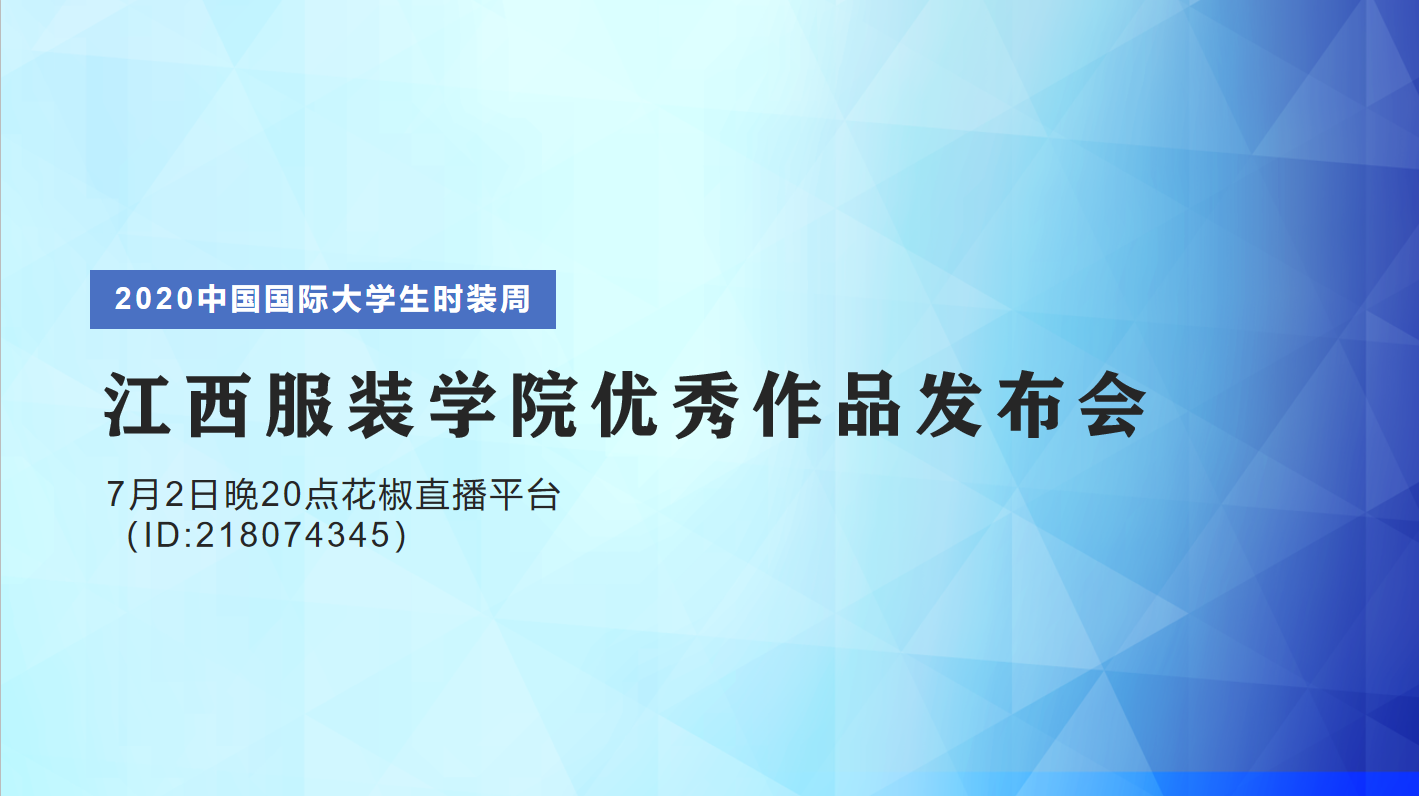 2020中国国际大学生时装周

江西服装学院优秀作品发布会

7月2日晚20点花椒直播平台
（ID:218074345）